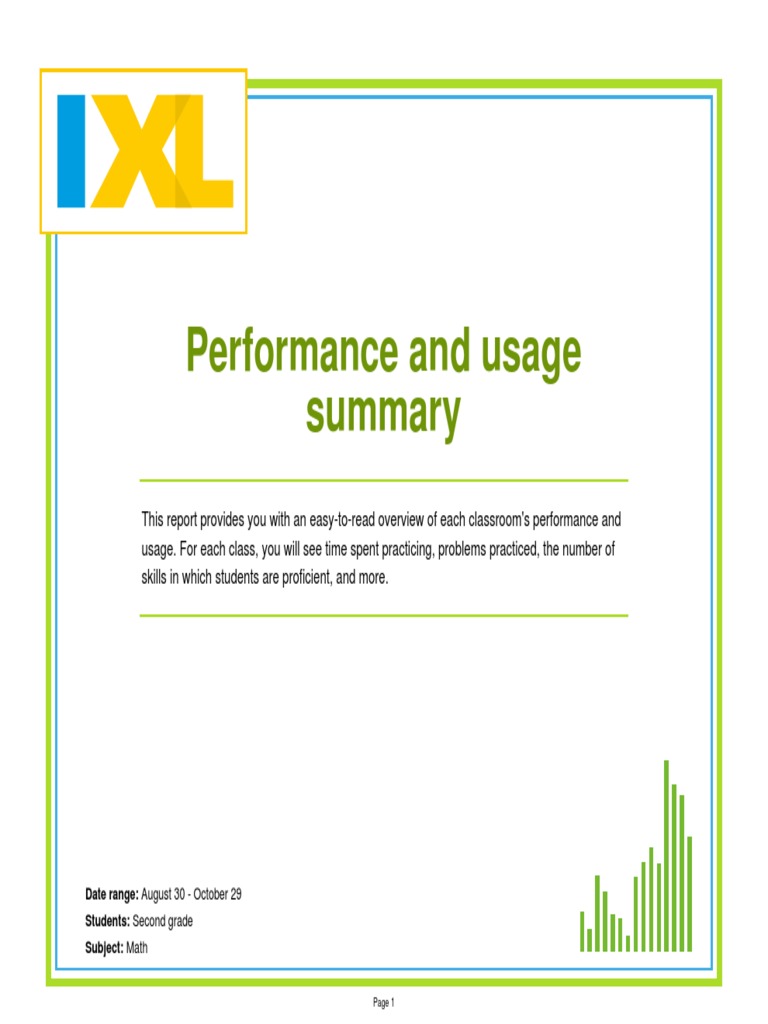 IXL

Performance and usage summary

This report provides you with an easy-to-read overview of each classroom's performance and usage. For each class, you will see time spent practicing, problems practiced, the number of skills in which students are proficient, and more.

Date range: August 30 - October 29
Students: Second grade
Subject: Math

Page 1